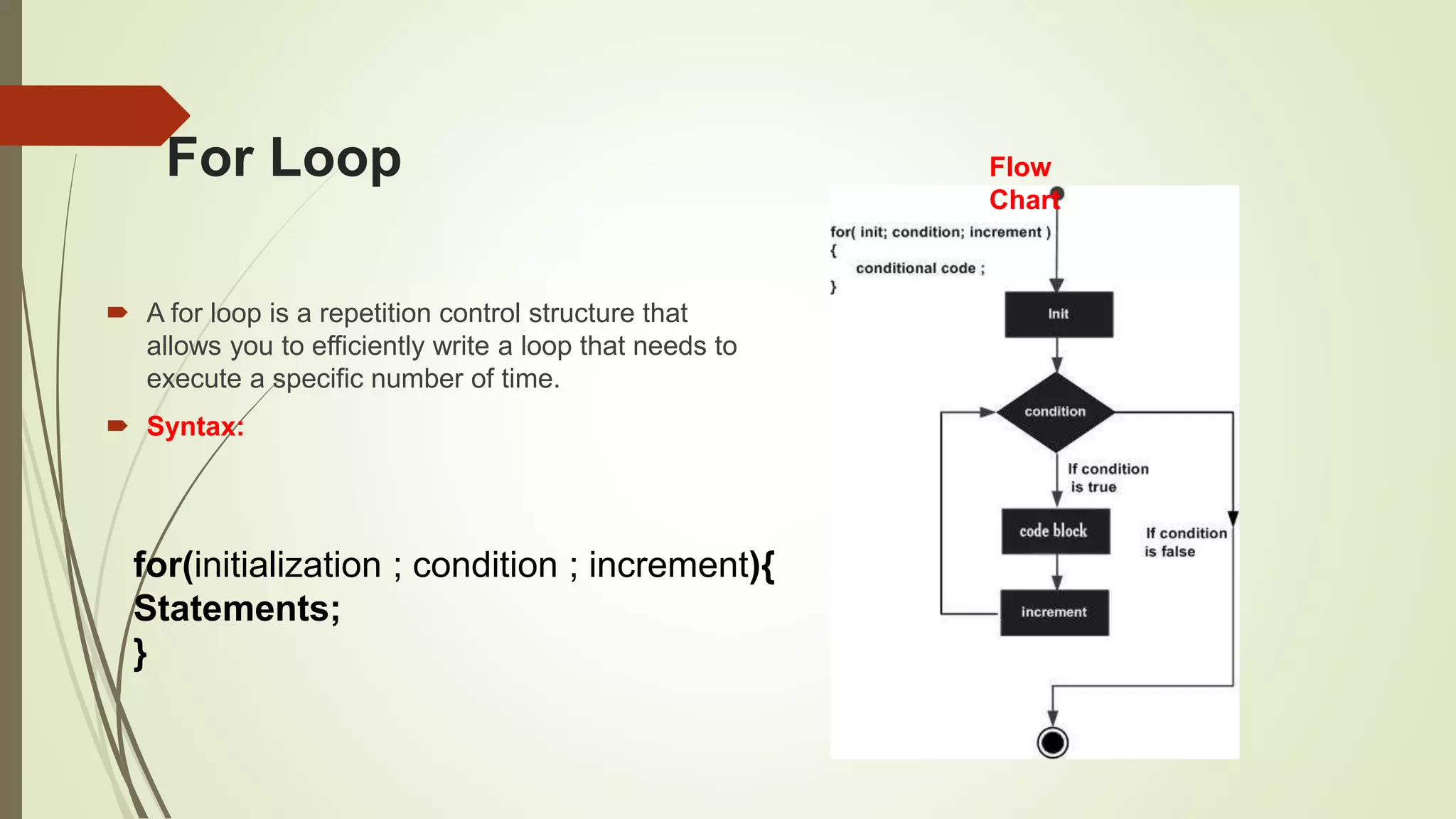 For Loop

A for loop is a repetition control structure that allows you to efficiently write a loop that needs to execute a specific number of time.

Syntax:

for(initialization ; condition ; increment){
Statements;
}

Flow Chart

for( init; condition; increment )
{
conditional code ;
}

Init

condition

If condition is true

code block

If condition is false

increment